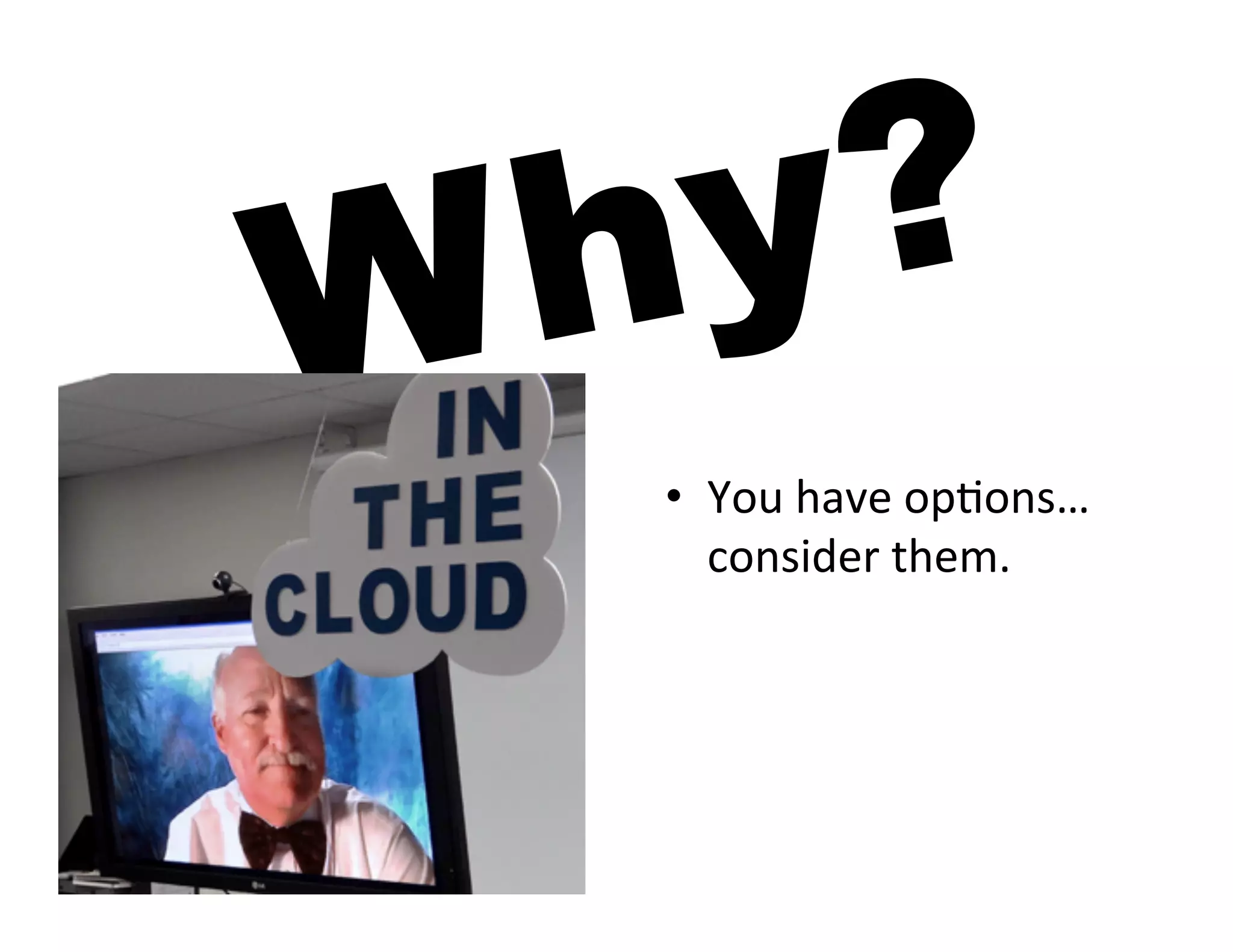 Why?

IN THE CLOUD

• You have options… consider them.